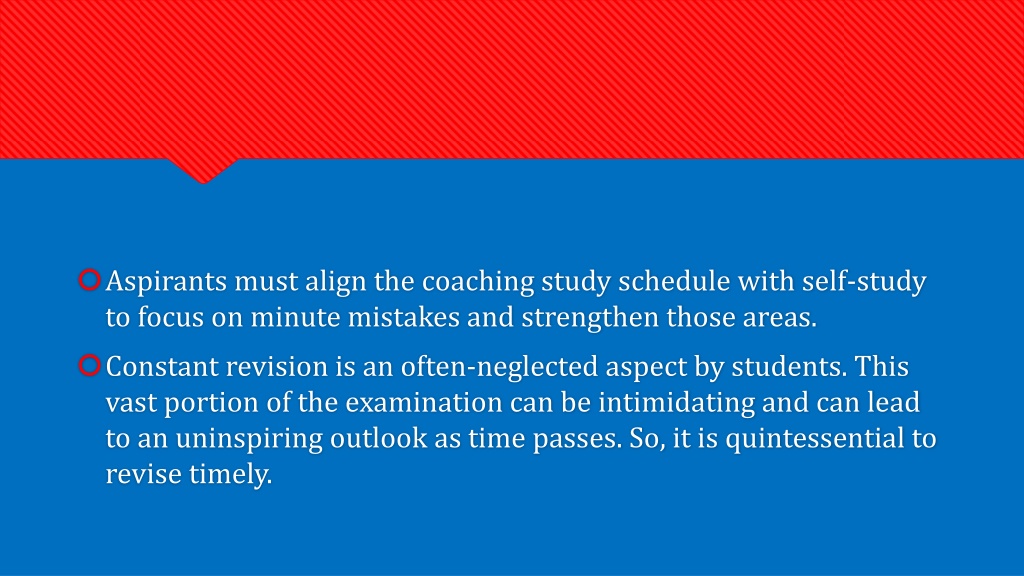 Aspirants must align the coaching study schedule with self-study to focus on minute mistakes and strengthen those areas.

Constant revision is an often-neglected aspect by students. This vast portion of the examination can be intimidating and can lead to an uninspiring outlook as time passes. So, it is quintessential to revise timely.